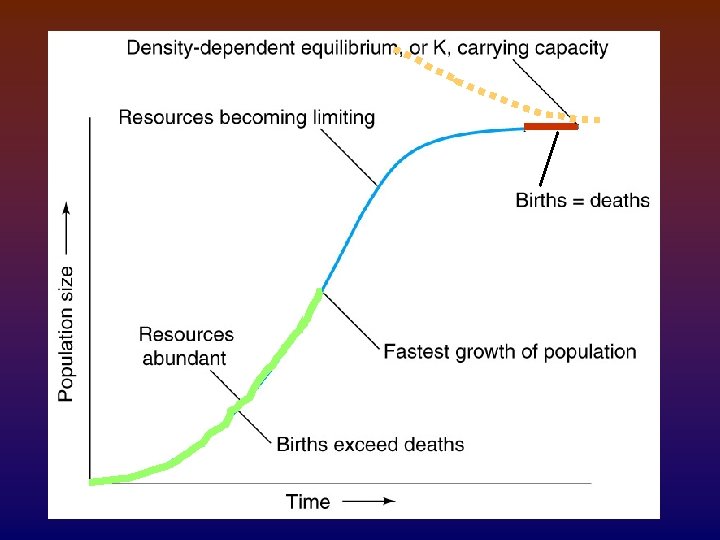 Density-dependent equilibrium, or K, carrying capacity

Resources becoming limiting

Births = deaths

Population size ⟶

Resources abundant

Fastest growth of population

Births exceed deaths

Time ⟶